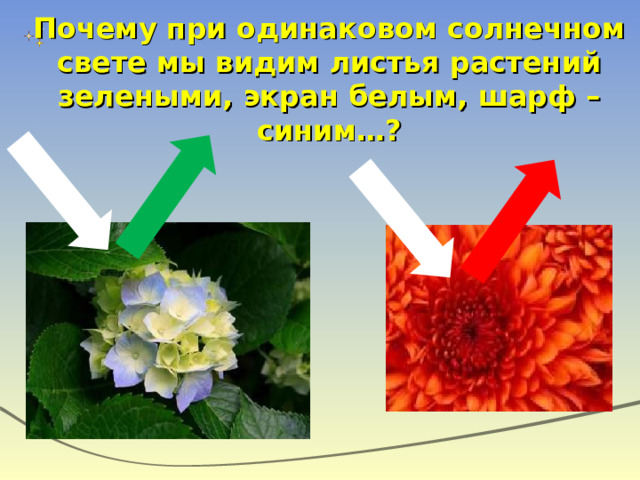 Почему при одинаковом солнечном свете мы видим листья растений зелеными, экран белым, шарф – синим…?